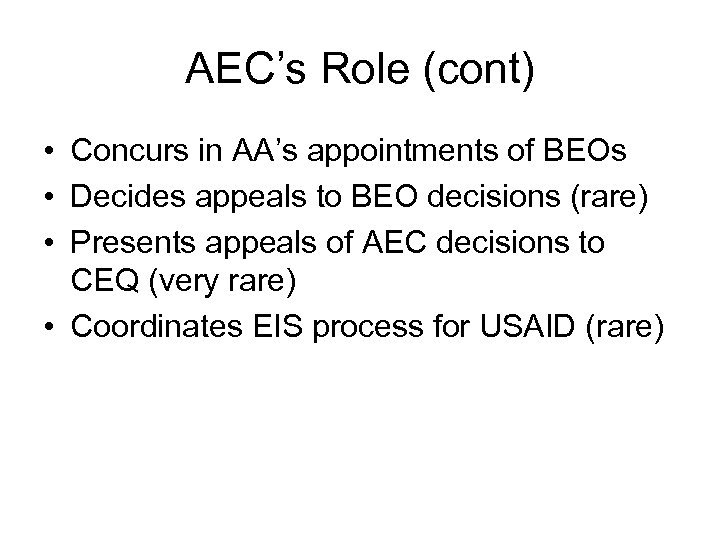 AEC’s Role (cont)

• Concurs in AA’s appointments of BEOs
• Decides appeals to BEO decisions (rare)
• Presents appeals of AEC decisions to CEQ (very rare)
• Coordinates EIS process for USAID (rare)